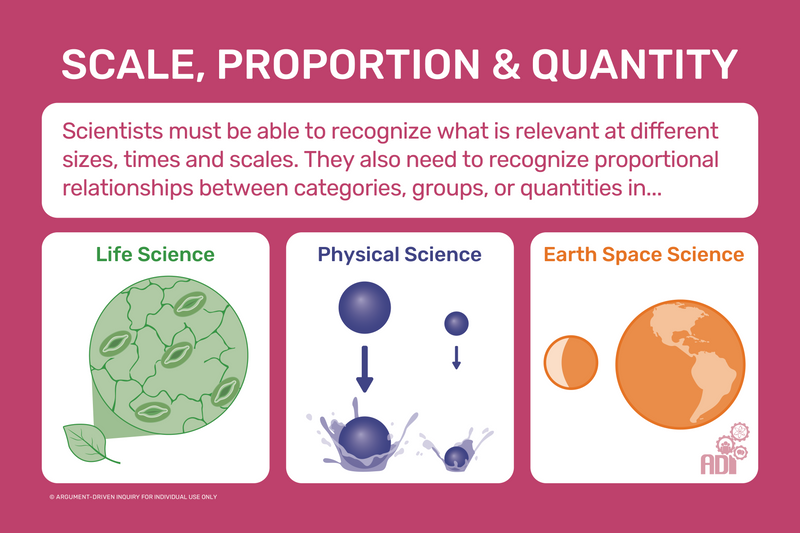 SCALE, PROPORTION & QUANTITY

Scientists must be able to recognize what is relevant at different sizes, times and scales. They also need to recognize proportional relationships between categories, groups, or quantities in...

Life Science

Physical Science

Earth Space Science

ADI

© ARGUMENT-DRIVEN INQUIRY FOR INDIVIDUAL USE ONLY